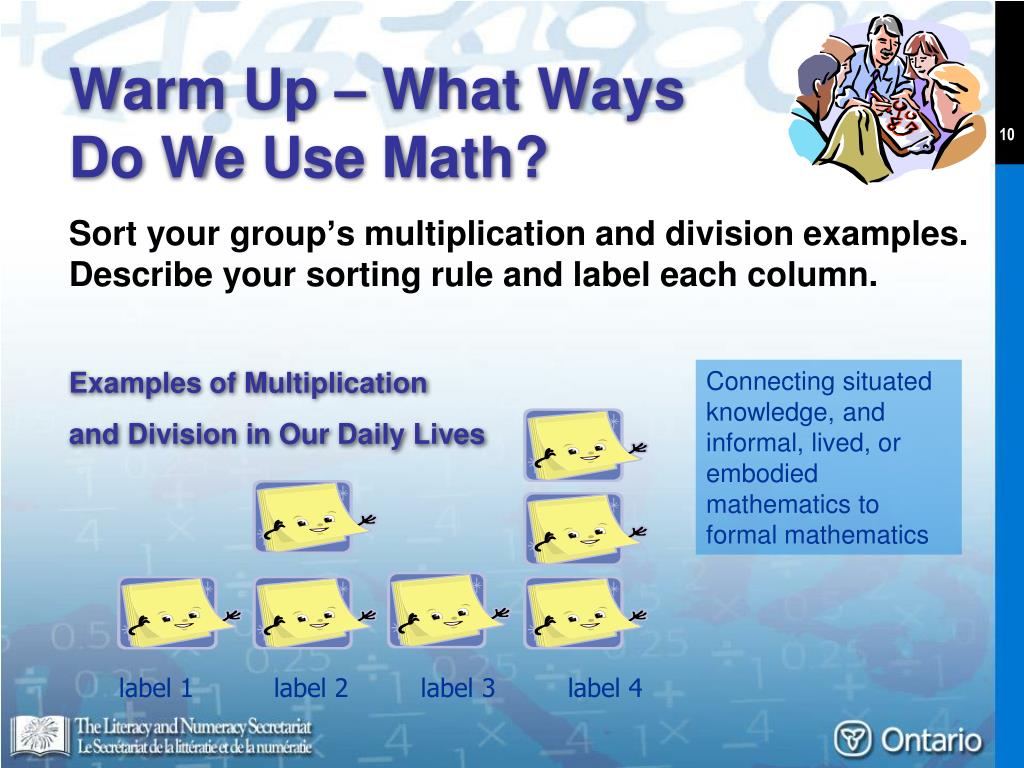 Warm Up – What Ways Do We Use Math?

10

Sort your group's multiplication and division examples. Describe your sorting rule and label each column.

Examples of Multiplication and Division in Our Daily Lives

Connecting situated knowledge, and informal, lived, or embodied mathematics to formal mathematics

label 1 label 2 label 3 label 4

The Literacy and Numeracy Secretariat
Le Secrétariat de la littératie et de la numératie

Ontario